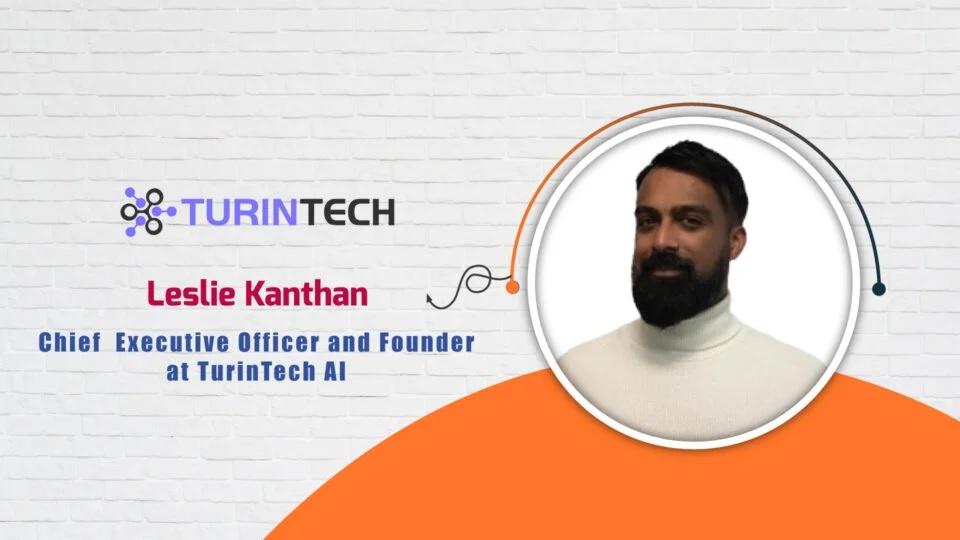 TURINTECH

Leslie Kanthan

Chief Executive Officer and Founder at TurinTech AI